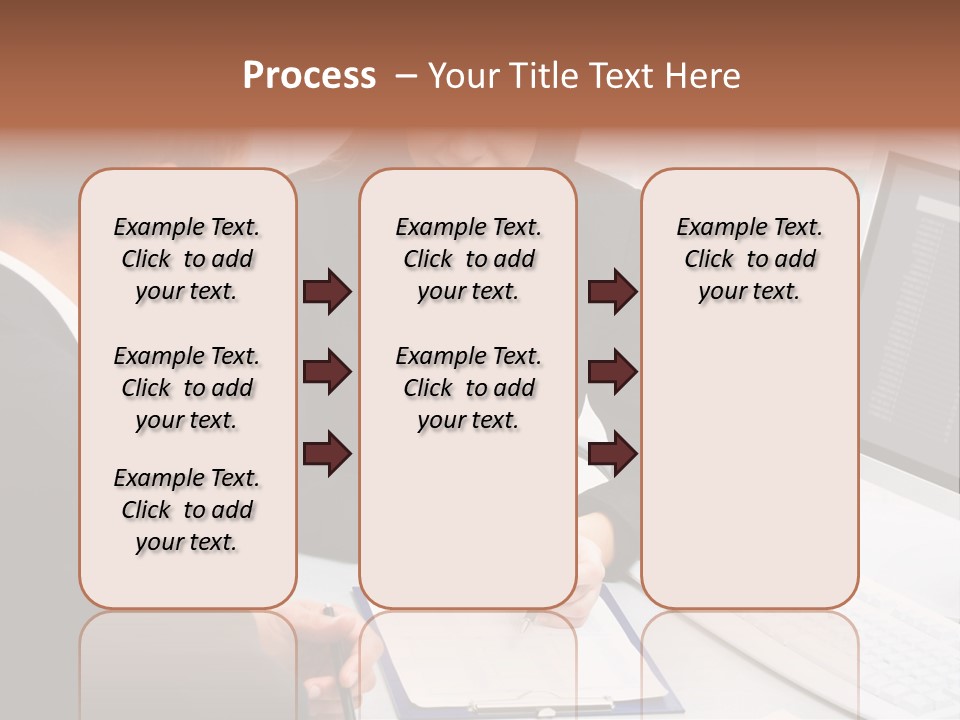 Process – Your Title Text Here

Example Text. Click to add your text.

Example Text. Click to add your text.

Example Text. Click to add your text.

Example Text. Click to add your text.

Example Text. Click to add your text.

Example Text. Click to add your text.